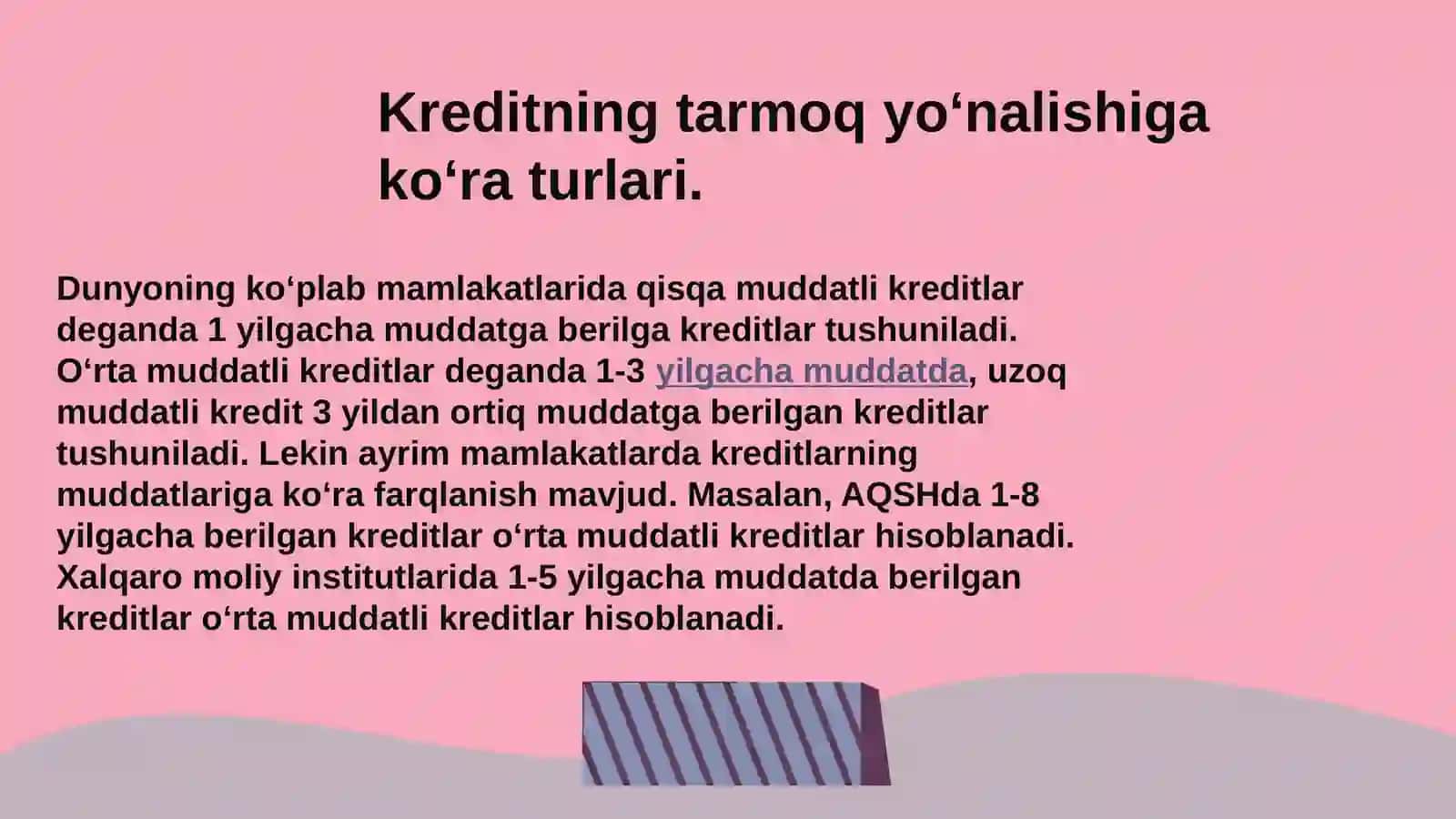 Kreditning tarmoq yo‘nalishiga ko‘ra turlari.

Dunyoning ko‘plab mamlakatlarida qisqa muddatli kreditlar deganda 1 yilgacha muddatga berilga kreditlar tushuniladi. O‘rta muddatli kreditlar deganda 1-3 yilgacha muddatda, uzoq muddatli kredit 3 yildan ortiq muddatga berilgan kreditlar tushuniladi. Lekin ayrim mamlakatlarda kreditlarning muddatlariga ko‘ra farqlanish mavjud. Masalan, AQSHda 1-8 yilgacha berilgan kreditlar o‘rta muddatli kreditlar hisoblanadi. Xalqaro moliy institutlarida 1-5 yilgacha muddatda berilgan kreditlar o‘rta muddatli kreditlar hisoblanadi.